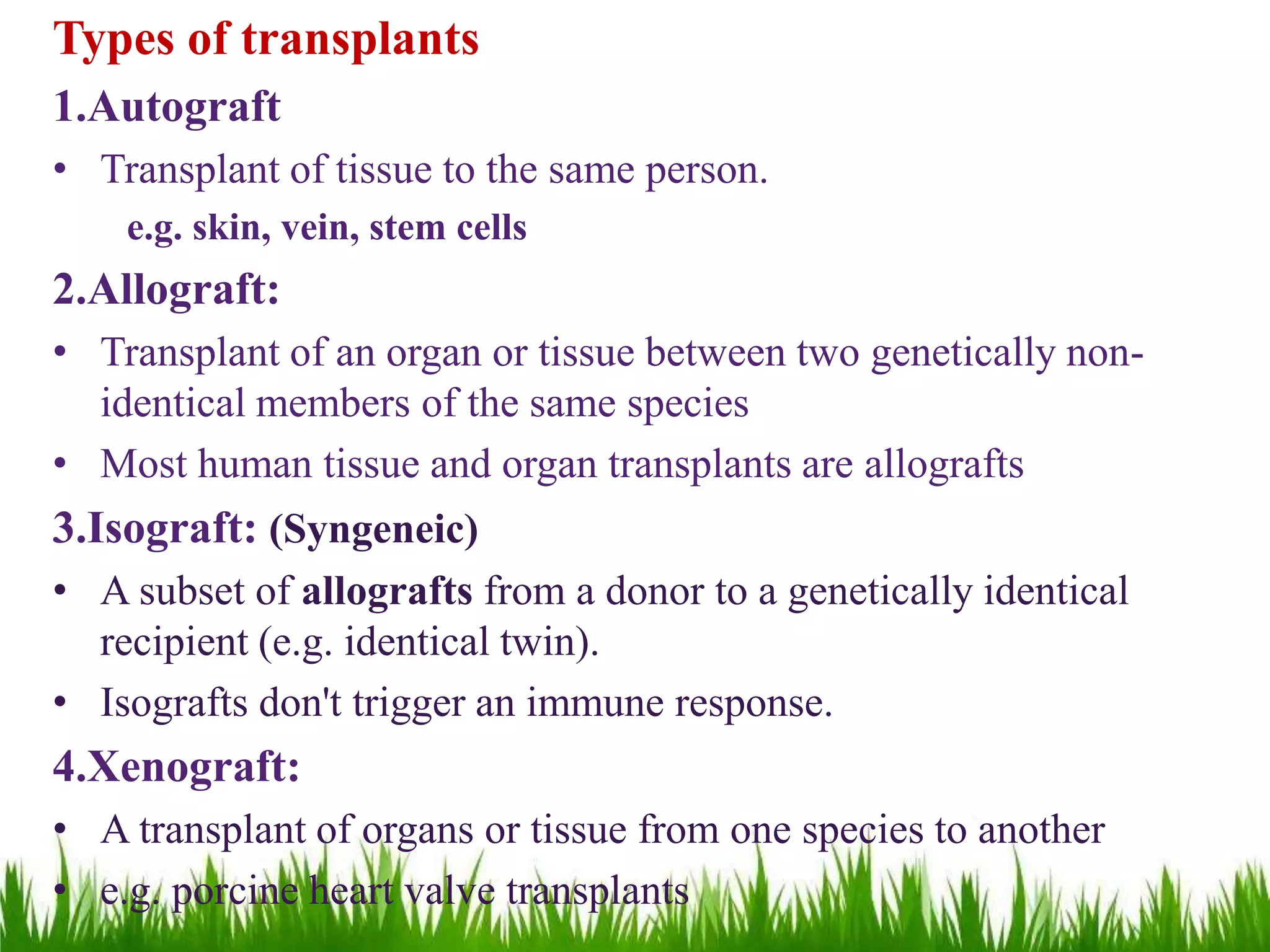 Types of transplants

1.Autograft

• Transplant of tissue to the same person.

e.g. skin, vein, stem cells

2.Allograft:

• Transplant of an organ or tissue between two genetically non-identical members of the same species

• Most human tissue and organ transplants are allografts

3.Isograft: (Syngeneic)

• A subset of allografts from a donor to a genetically identical recipient (e.g. identical twin).

• Isografts don't trigger an immune response.

4.Xenograft:

• A transplant of organs or tissue from one species to another

• e.g. porcine heart valve transplants